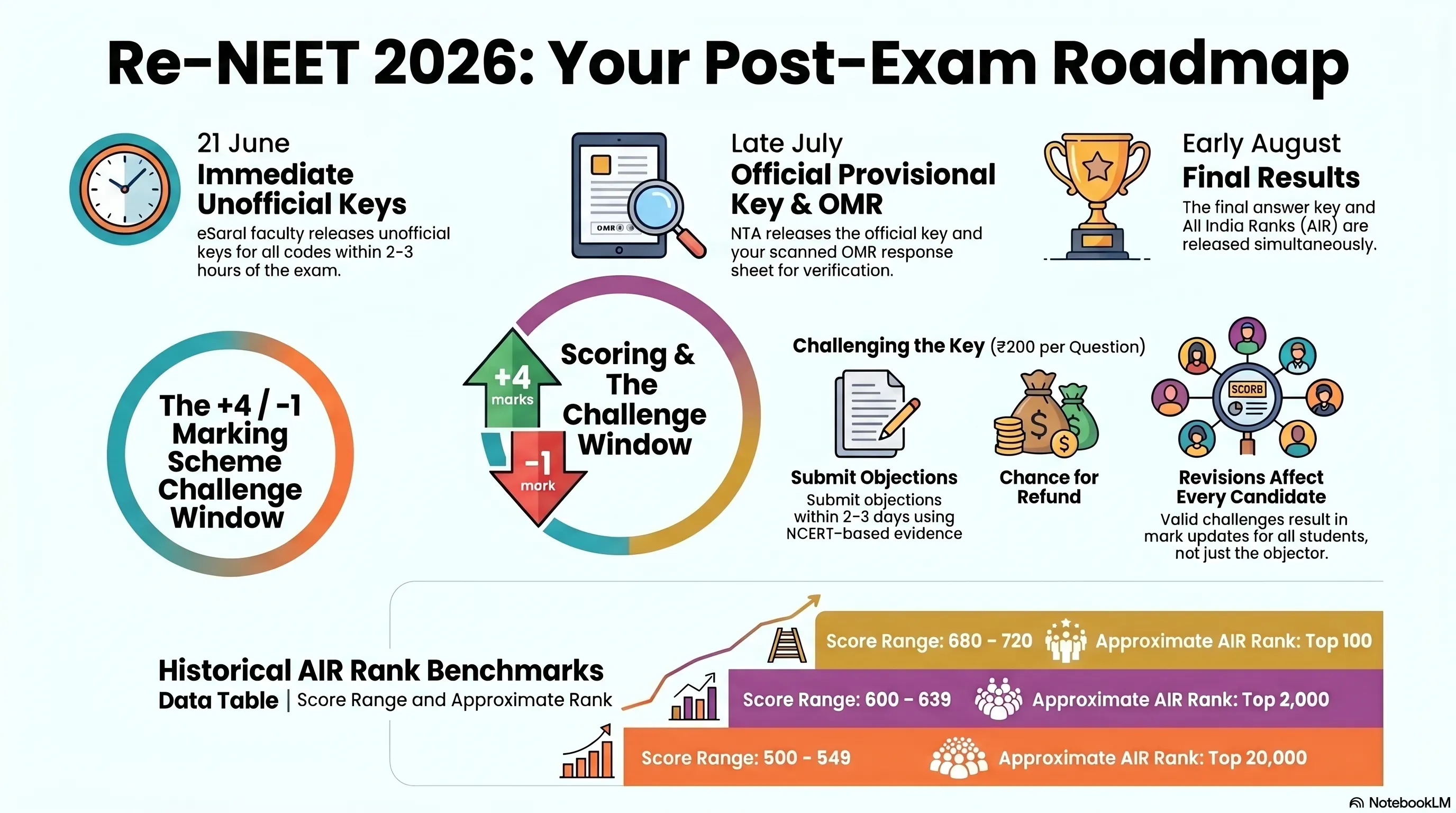 Re-NEET 2026: Your Post-Exam Roadmap

21 June
Immediate Unofficial Keys
eSaral faculty releases unofficial keys for all codes within 2-3 hours of the exam.

OMR

Late July
Official Provisional Key & OMR
NTA releases the official key and your scanned OMR response sheet for verification.

Early August
Final Results
The final answer key and All India Ranks (AIR) are released simultaneously.

The +4 / -1 Marking Scheme Challenge Window

+4 marks
-1 mark

Scoring & The Challenge Window

Challenging the Key (₹200 per Question)

Submit Objections
Submit objections within 2-3 days using NCERT-based evidence

Chance for Refund

SCORB

Revisions Affect Every Candidate
Valid challenges result in mark updates for all students, not just the objector.

Historical AIR Rank Benchmarks
Data Table | Score Range and Approximate Rank

Score Range: 680 - 720 Approximate AIR Rank: Top 100
Score Range: 600 - 639 Approximate AIR Rank: Top 2,000
Score Range: 500 - 549 Approximate AIR Rank: Top 20,000

NotebookLM